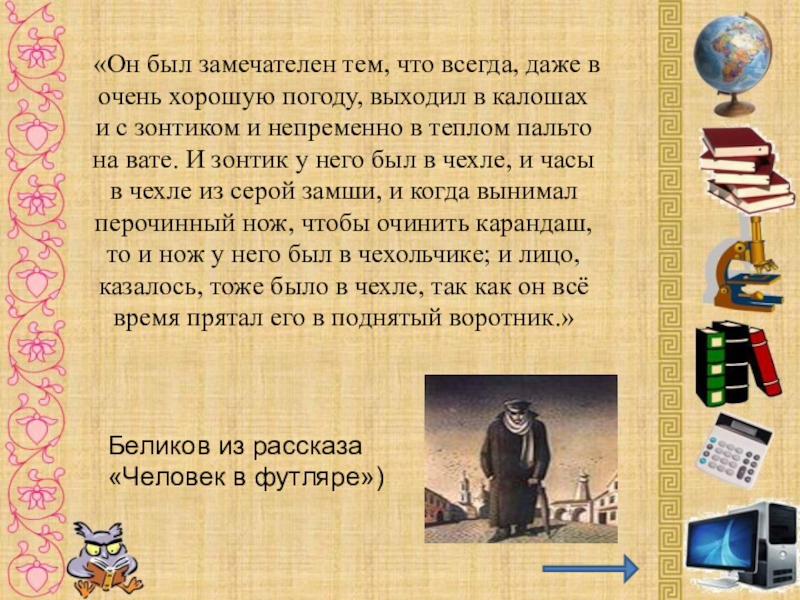 «Он был замечателен тем, что всегда, даже в очень хорошую погоду, выходил в калошах и с зонтиком и непременно в теплом пальто на вате. И зонтик у него был в чехле, и часы в чехле из серой замши, и когда вынимал перочинный нож, чтобы очинить карандаш, то и нож у него был в чехольчике; и лицо, казалось, тоже было в чехле, так как он всё время прятал его в поднятый воротник.»

Беликов из рассказа «Человек в футляре»)